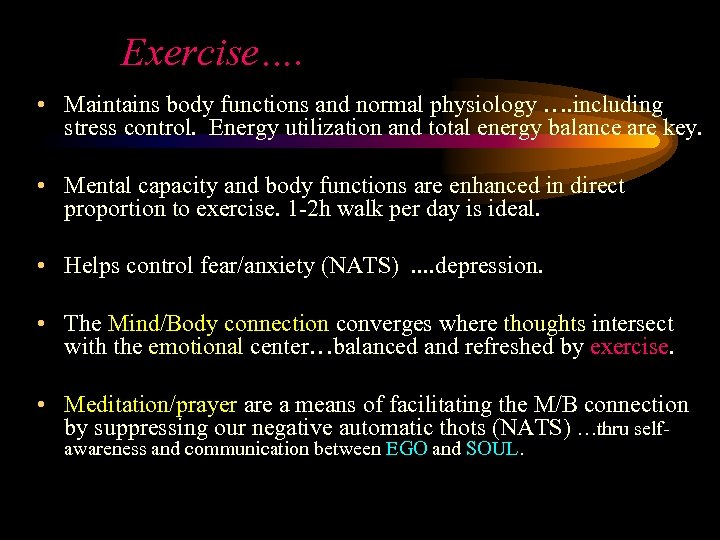 Exercise….

• Maintains body functions and normal physiology ….including stress control. Energy utilization and total energy balance are key.

• Mental capacity and body functions are enhanced in direct proportion to exercise. 1-2h walk per day is ideal.

• Helps control fear/anxiety (NATS) ....depression.

• The Mind/Body connection converges where thoughts intersect with the emotional center…balanced and refreshed by exercise.

• Meditation/prayer are a means of facilitating the M/B connection by suppressing our negative automatic thots (NATS) …thru self-awareness and communication between EGO and SOUL.